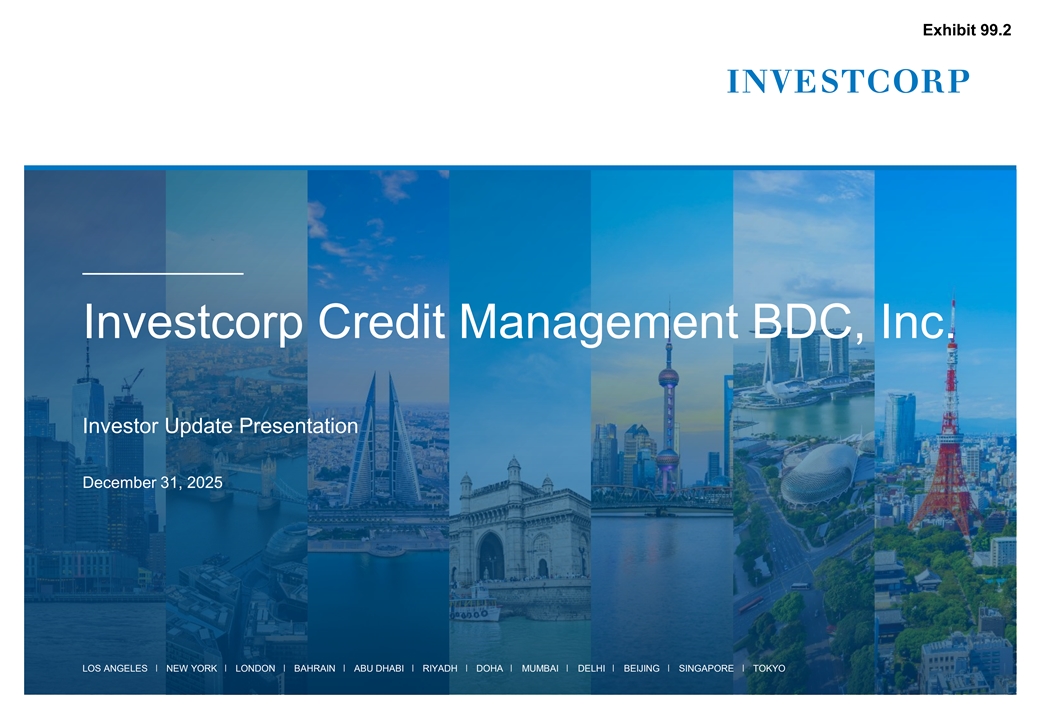 Exhibit 99.2

INVESTCORP

Investcorp Credit Management BDC, Inc.

Investor Update Presentation

December 31, 2025

LOS ANGELES I NEW YORK I LONDON I BAHRAIN I ABU DHABI I RIYADH I DOHA I MUMBAI I DELHI I BEIJING I SINGAPORE I TOKYO